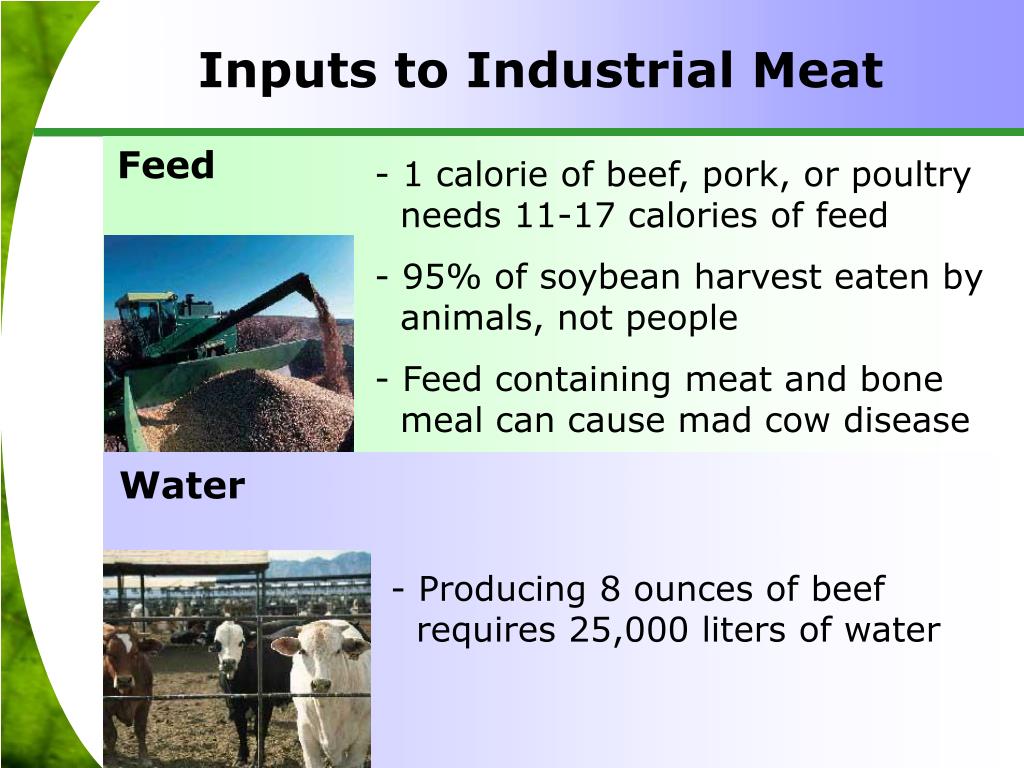 Inputs to Industrial Meat

Feed

- 1 calorie of beef, pork, or poultry needs 11-17 calories of feed

- 95% of soybean harvest eaten by animals, not people

- Feed containing meat and bone meal can cause mad cow disease

Water

- Producing 8 ounces of beef requires 25,000 liters of water